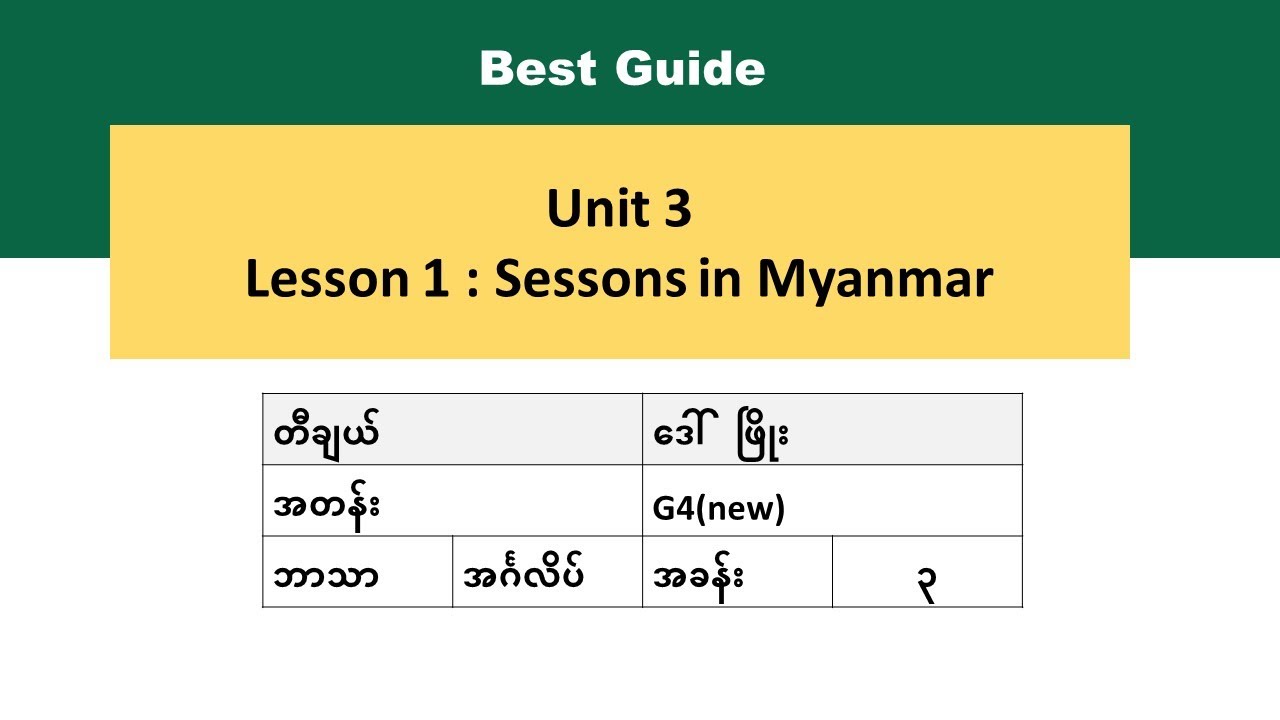 Best Guide

Unit 3
Lesson 1 : Sessons in Myanmar

| တီချယ် | | ဒေါ် ဖြိုး | |
|---|---|---|---|
| အတန်း | | G4(new) | |
| ဘာသာ | အင်္ဂလိပ် | အခန်း | ၃ |